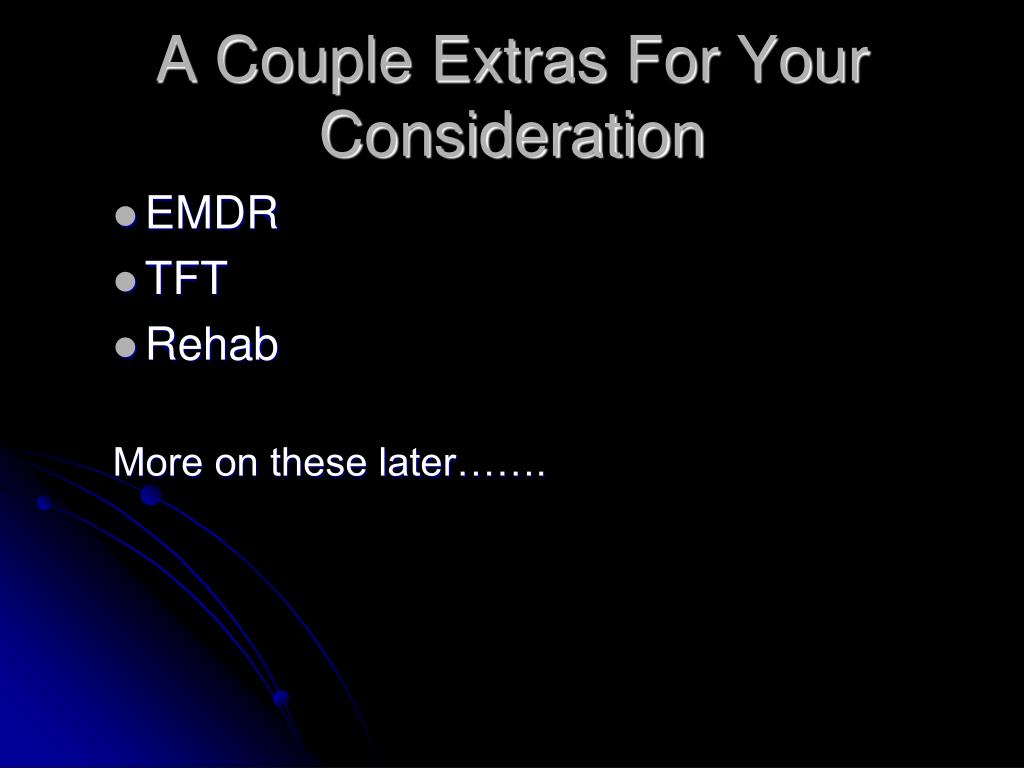 A Couple Extras For Your Consideration

- EMDR
- TFT
- Rehab

More on these later…….